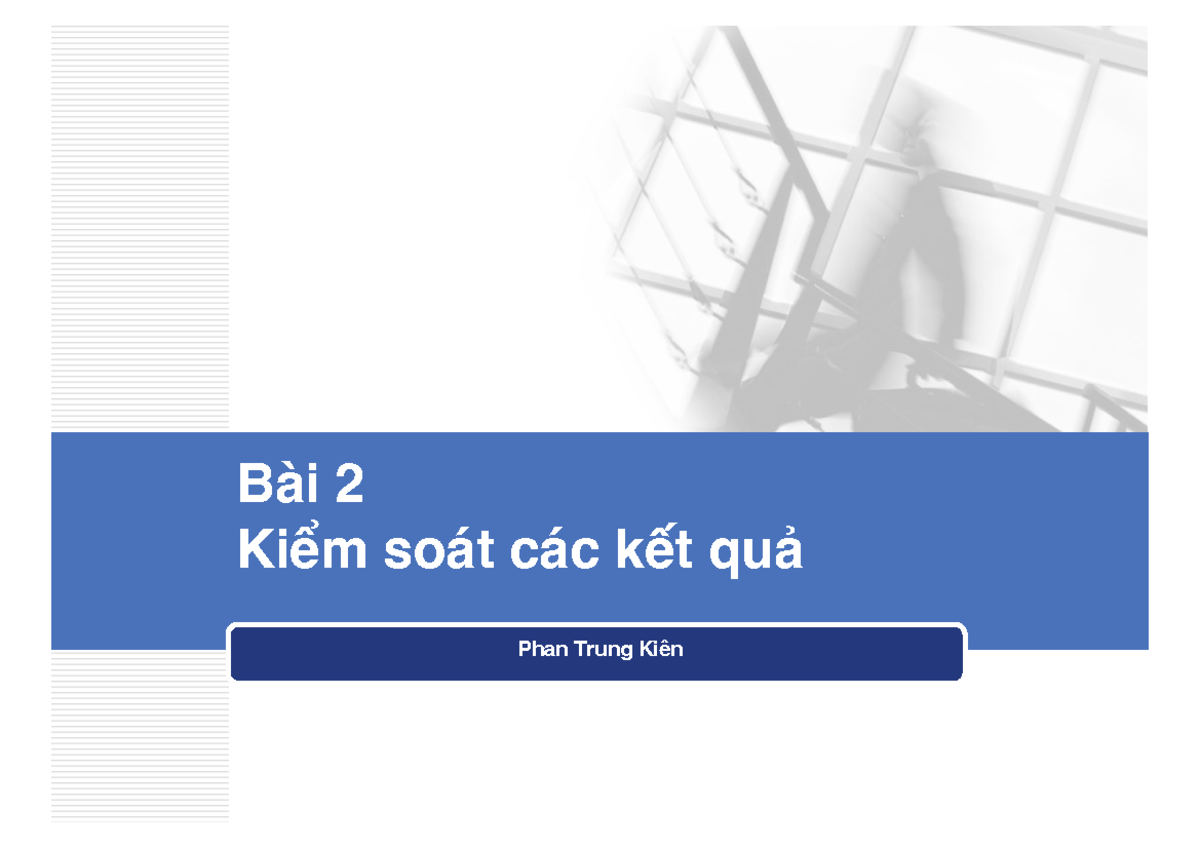 Bài 2
Kiểm soát các kết quả

Phan Trung Kiên